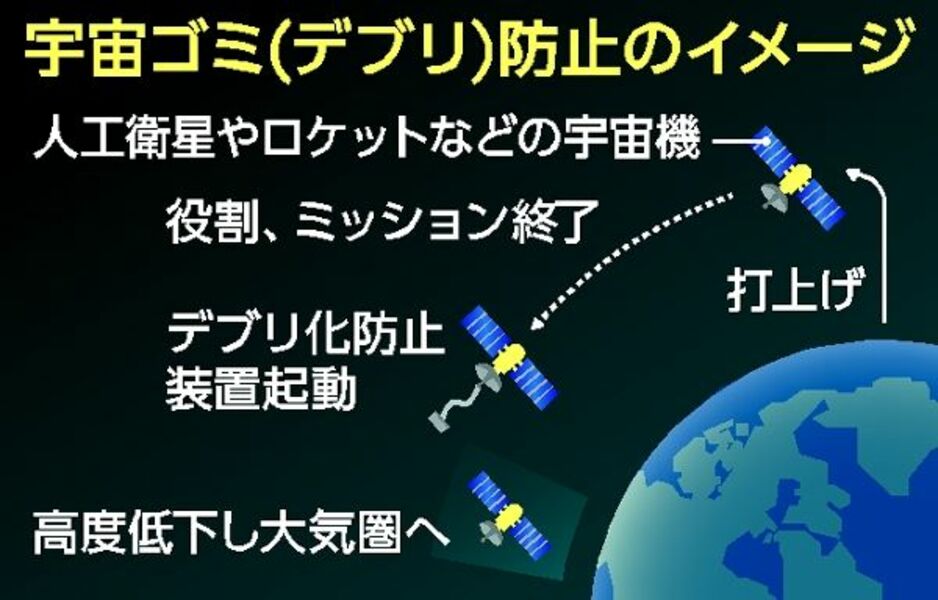 宇宙ゴミ(デブリ)防止のイメージ

人工衛星やロケットなどの宇宙機

役割、ミッション終了

打上げ

デブリ化防止
装置起動

高度低下し大気圏へ